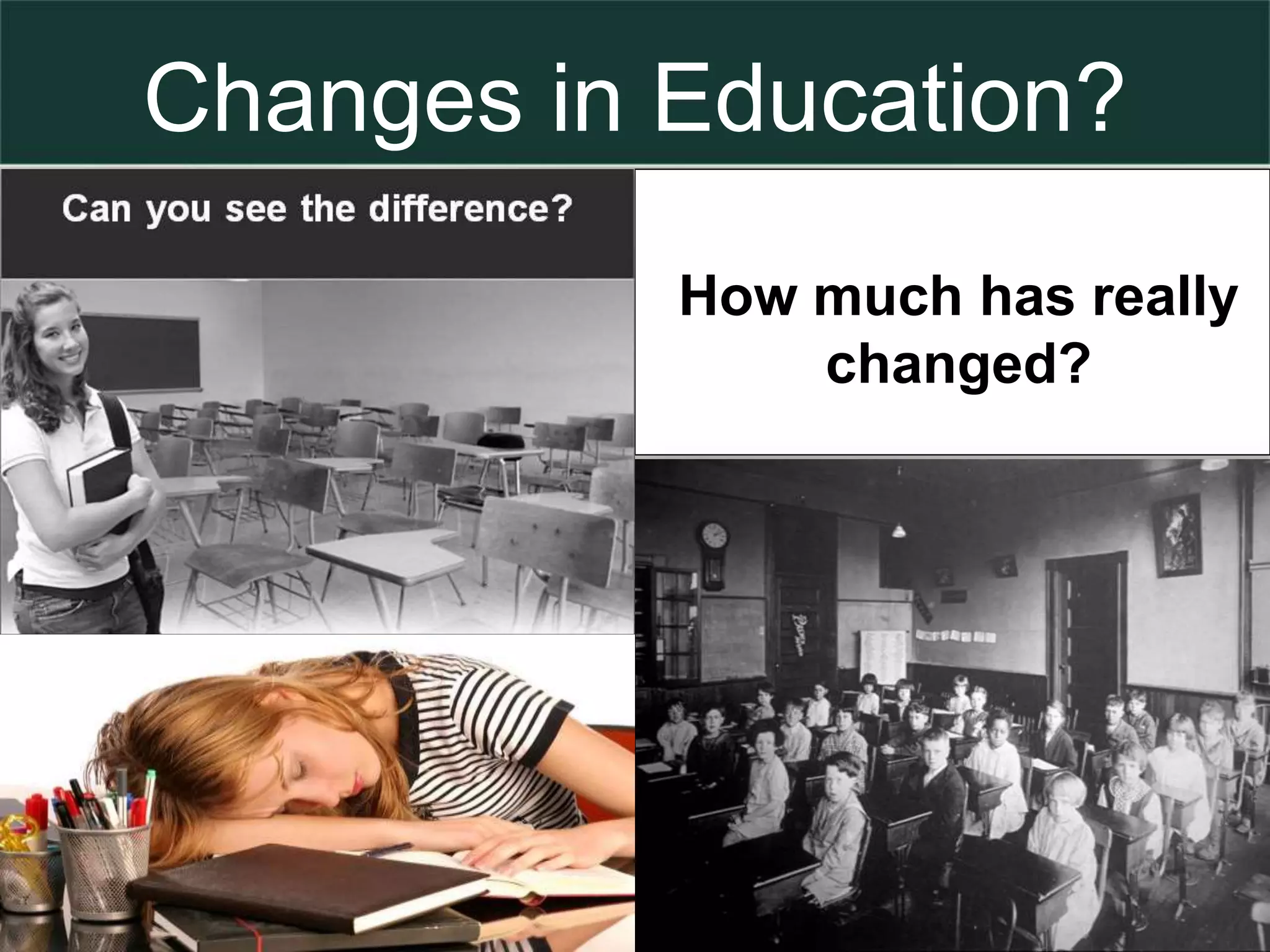 Changes in Education?

Can you see the difference?

How much has really changed?